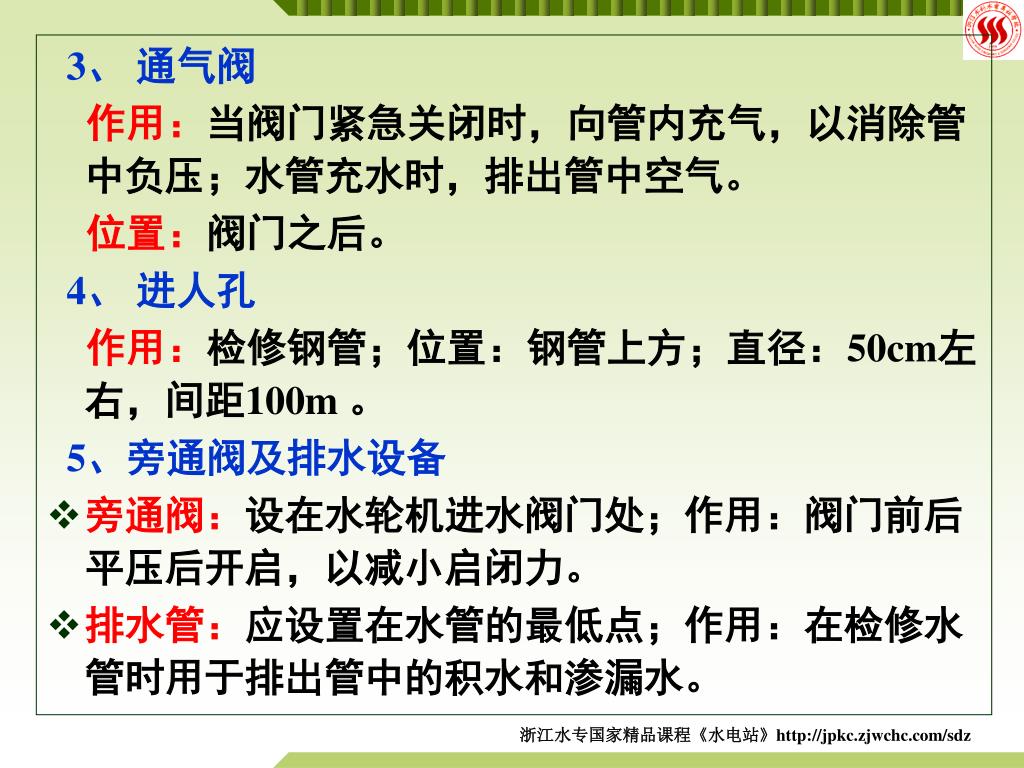 3、 通气阀

作用：当阀门紧急关闭时，向管内充气，以消除管中负压；水管充水时，排出管中空气。

位置：阀门之后。

4、 进人孔

作用：检修钢管；位置：钢管上方；直径：50cm左右，间距100m 。

5、旁通阀及排水设备

❖旁通阀：设在水轮机进水阀门处；作用：阀门前后平压后开启，以减小启闭力。

❖排水管：应设置在水管的最低点；作用：在检修水管时用于排出管中的积水和渗漏水。

浙江水专国家精品课程《水电站》http://jpkc.zjwchc.com/sdz